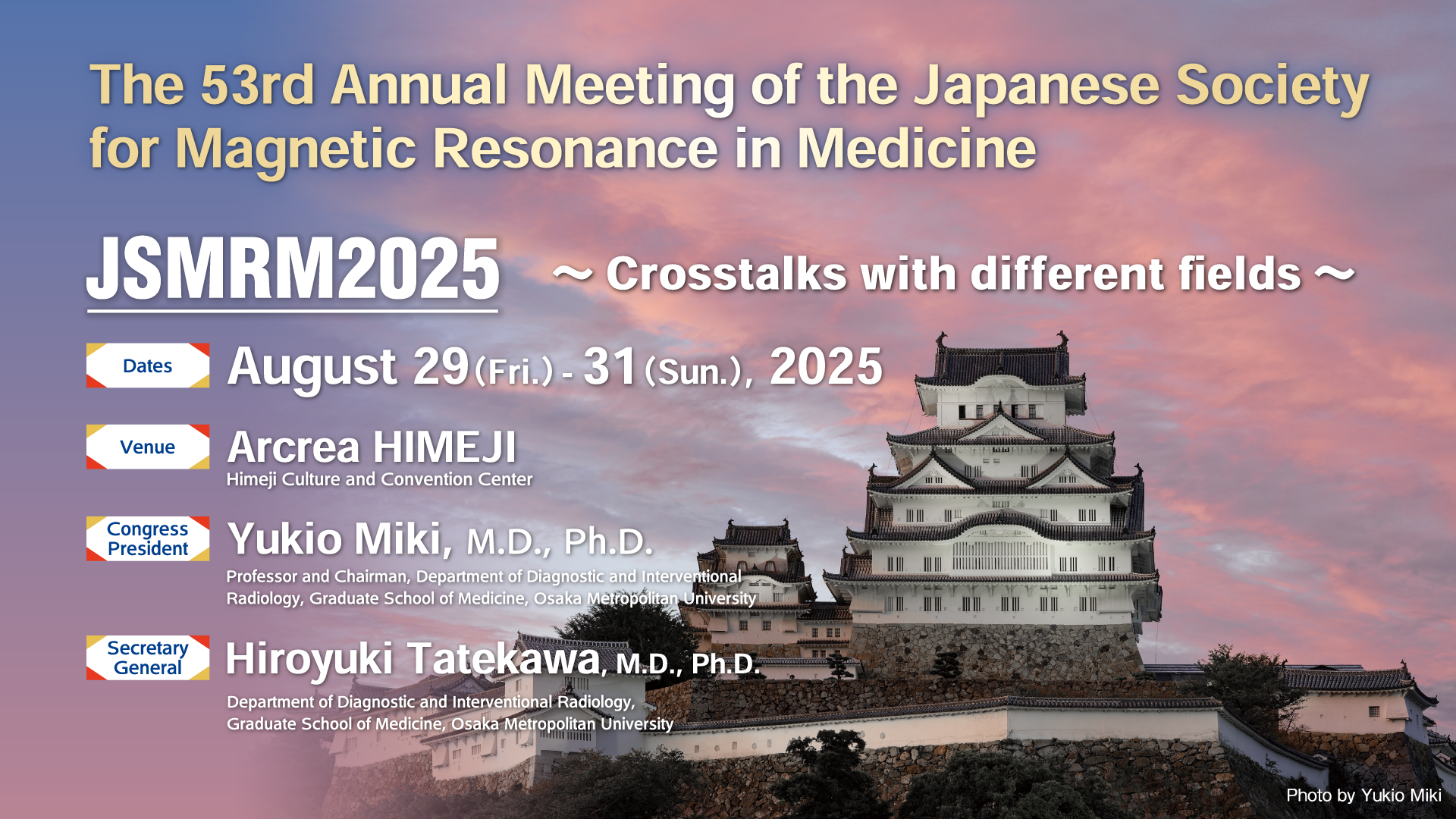 The 53rd Annual Meeting of the Japanese Society for Magnetic Resonance in Medicine

JSMRM2025 ～ Crosstalks with different fields ～

Dates August 29 (Fri.) - 31 (Sun.), 2025

Venue Arcrea HIMEJI
Himeji Culture and Convention Center

Congress President Yukio Miki, M.D., Ph.D.
Professor and Chairman, Department of Diagnostic and Interventional Radiology, Graduate School of Medicine, Osaka Metropolitan University

Secretary General Hiroyuki Tatekawa, M.D., Ph.D.
Department of Diagnostic and Interventional Radiology, Graduate School of Medicine, Osaka Metropolitan University

Photo by Yukio Miki